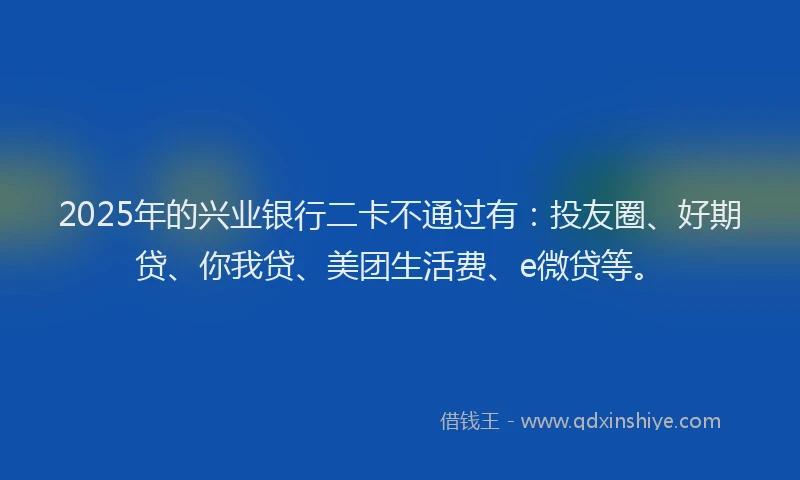 2025年的兴业银行二卡不通过有：投友圈、好期贷、你我贷、美团生活费、e微贷等。

借钱王 - www.qdxinshiye.com